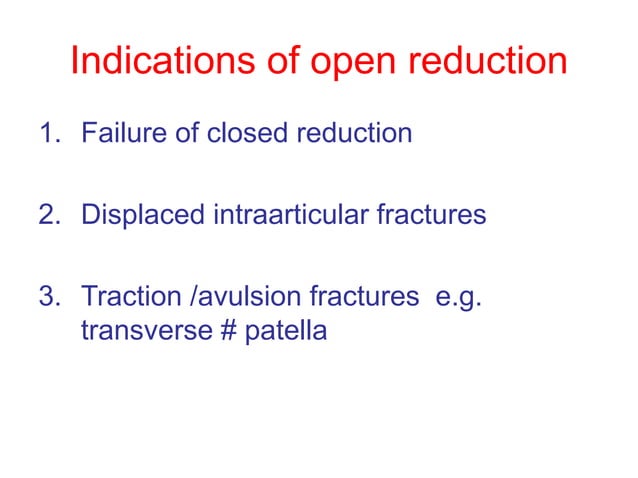 Indications of open reduction

1. Failure of closed reduction

2. Displaced intraarticular fractures

3. Traction /avulsion fractures e.g. transverse # patella